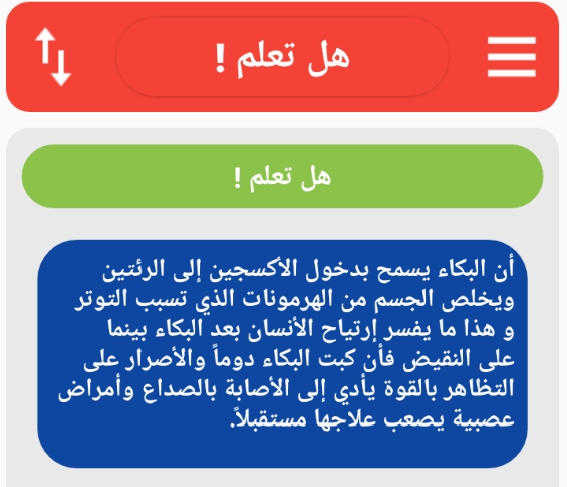 هل تعلم !

هل تعلم !

أن البكاء يسمح بدخول الأكسجين إلى الرئتين ويخلص الجسم من الهرمونات الذي تسبب التوتر و هذا ما يفسر إرتياح الأنسان بعد البكاء بينما على النقيض فأن كبت البكاء دوماً والأصرار على التظاهر بالقوة يأدي إلى الأصابة بالصداع وأمراض عصبية يصعب علاجها مستقبلاً.